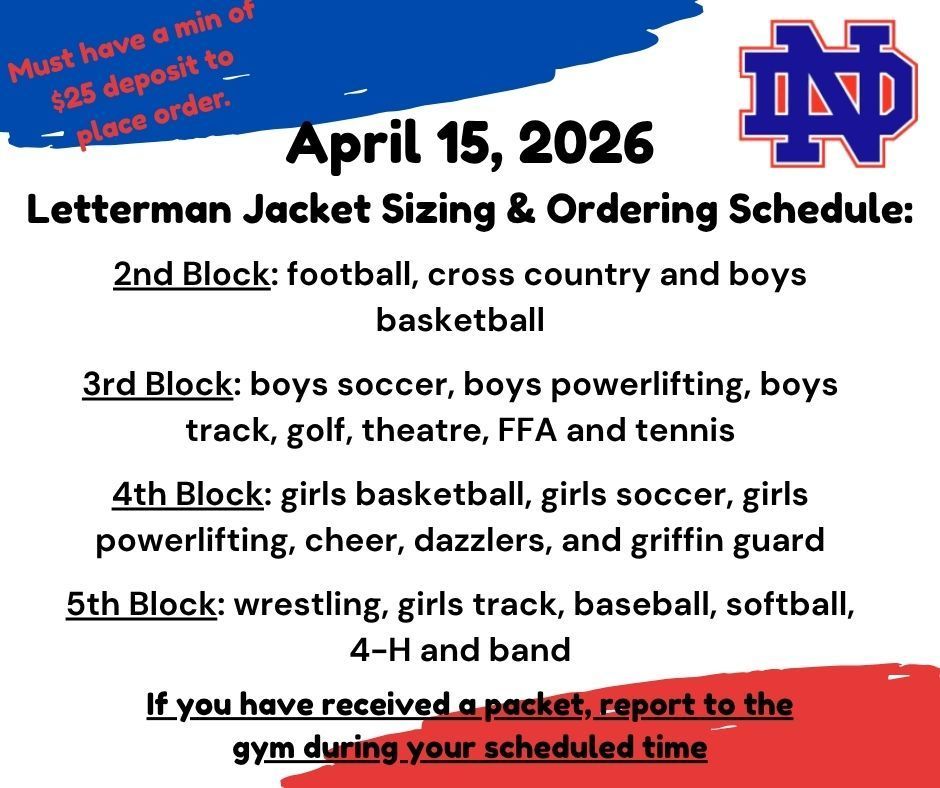 Must have a min of $25 deposit to place order.

ND

April 15, 2026

Letterman Jacket Sizing & Ordering Schedule:

2nd Block: football, cross country and boys basketball

3rd Block: boys soccer, boys powerlifting, boys track, golf, theatre, FFA and tennis

4th Block: girls basketball, girls soccer, girls powerlifting, cheer, dazzlers, and griffin guard

5th Block: wrestling, girls track, baseball, softball, 4-H and band

If you have received a packet, report to the gym during your scheduled time